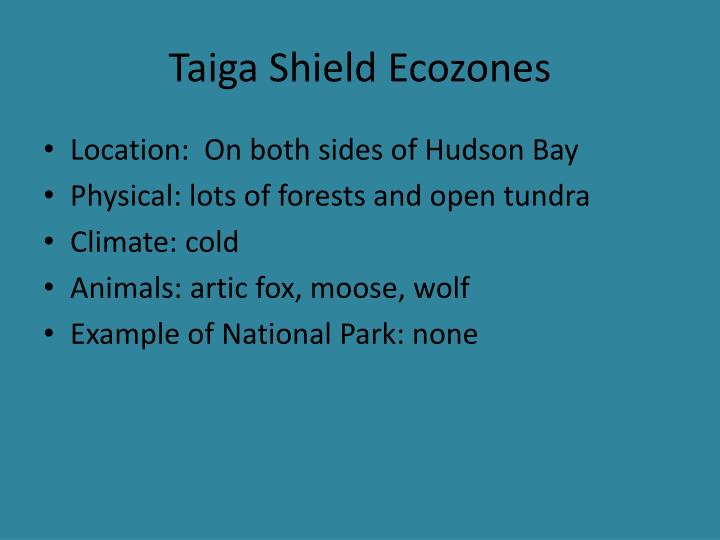 Taiga Shield Ecozones

• Location: On both sides of Hudson Bay
• Physical: lots of forests and open tundra
• Climate: cold
• Animals: artic fox, moose, wolf
• Example of National Park: none